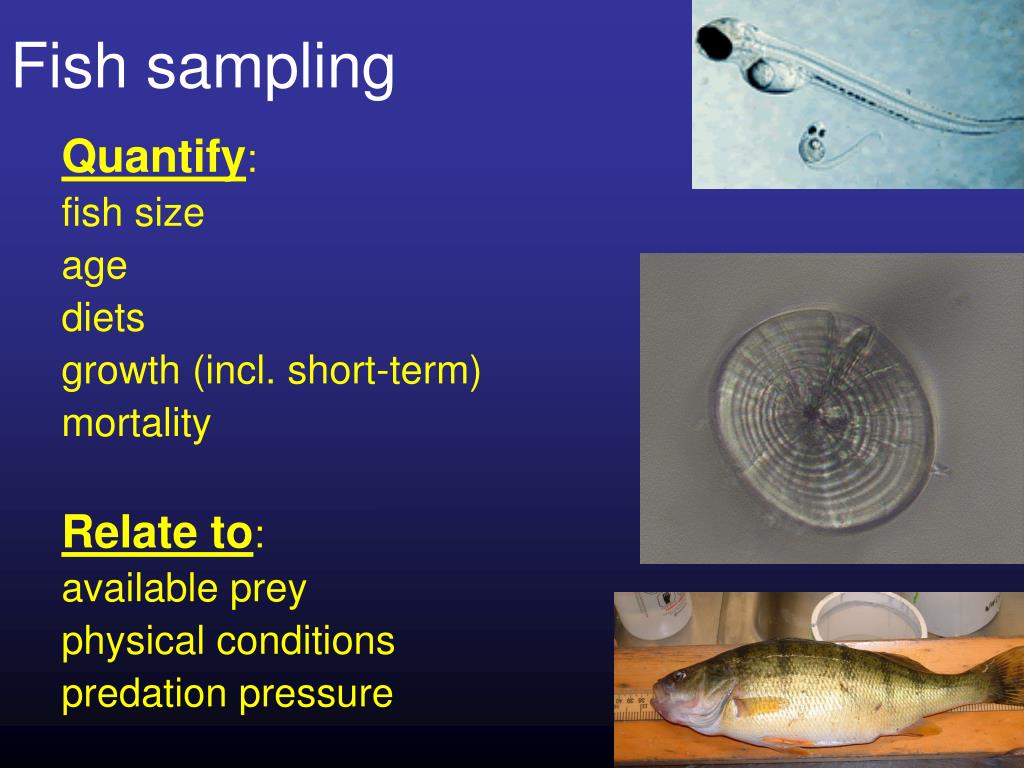 Fish sampling

Quantify:
fish size
age
diets
growth (incl. short-term)
mortality

Relate to:
available prey
physical conditions
predation pressure